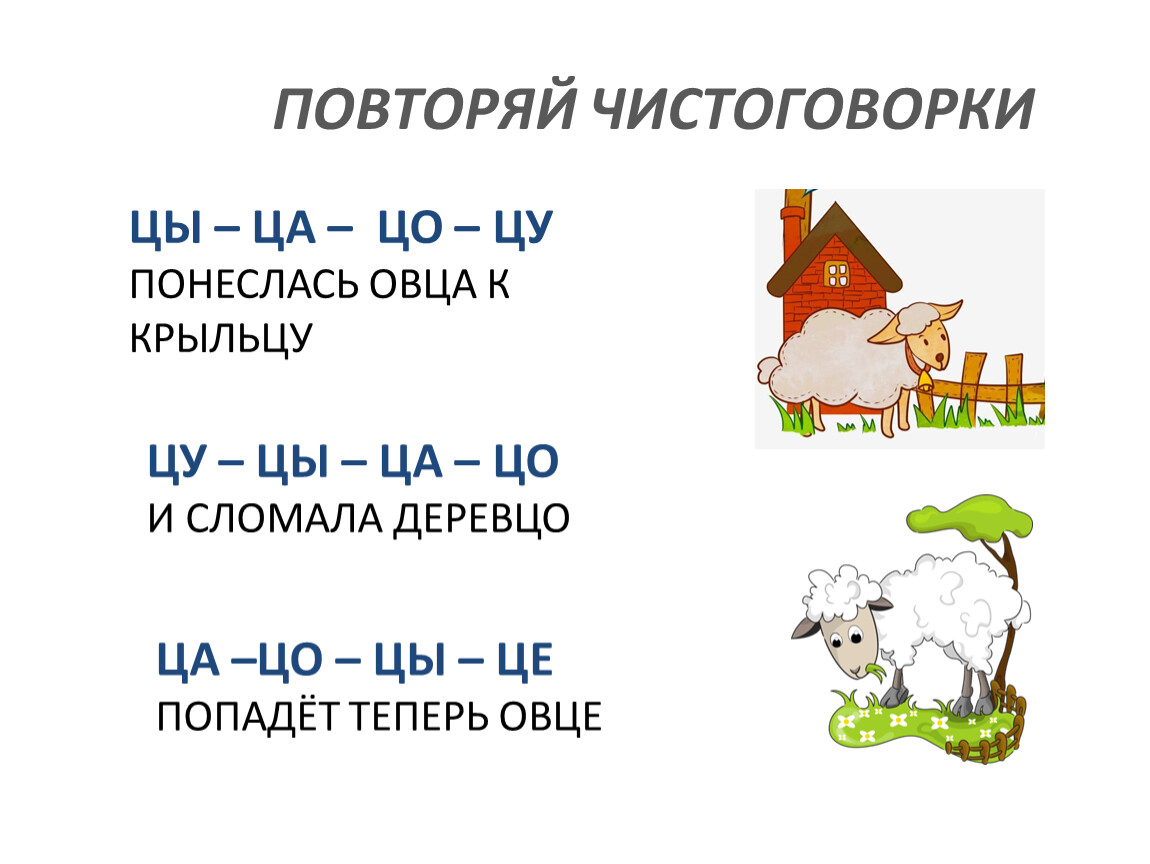 ПОВТОРЯЙ ЧИСТОГОВОРКИ

ЦЫ – ЦА – ЦО – ЦУ
ПОНЕСЛАСЬ ОВЦА К КРЫЛЬЦУ

ЦУ – ЦЫ – ЦА – ЦО
И СЛОМАЛА ДЕРЕВЦО

ЦА –ЦО – ЦЫ – ЦЕ
ПОПАДЁТ ТЕПЕРЬ ОВЦЕ